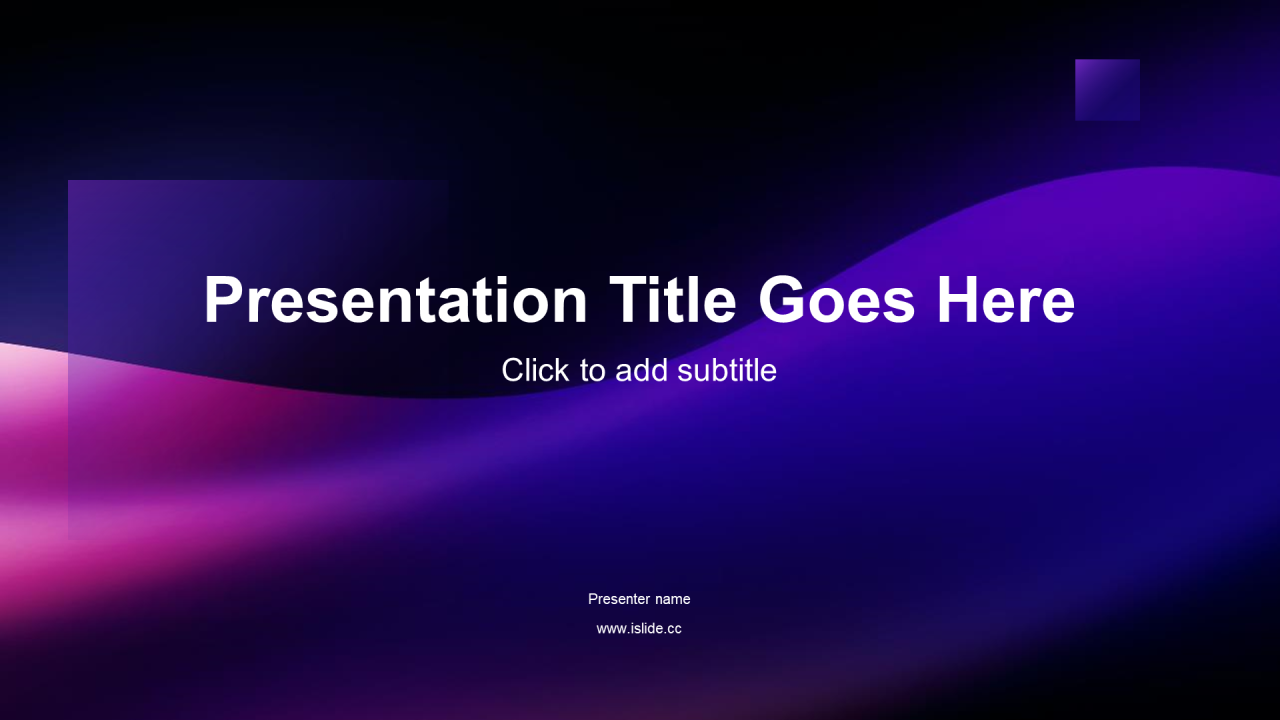 Presentation Title Goes Here

Click to add subtitle

Presenter name

www.islide.cc